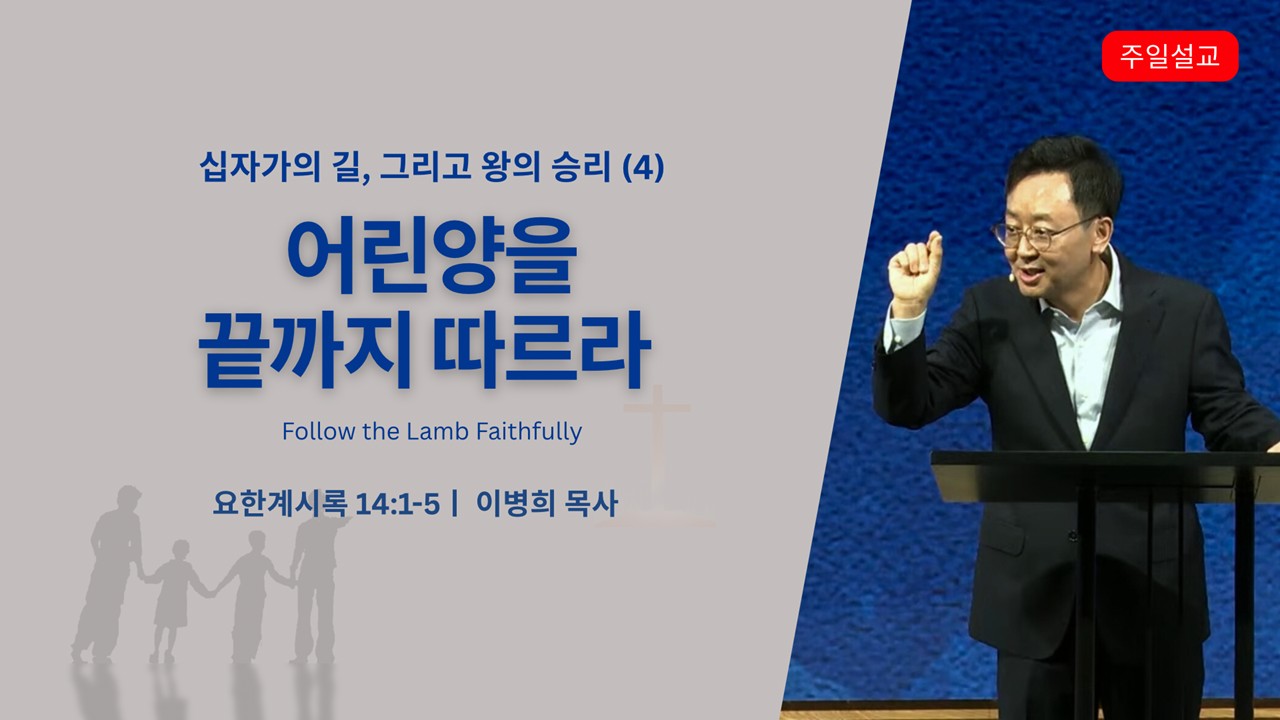 주일설교

십자가의 길, 그리고 왕의 승리 (4)

어린양을 끝까지 따르라

Follow the Lamb Faithfully

요한계시록 14:1-5 | 이병희 목사